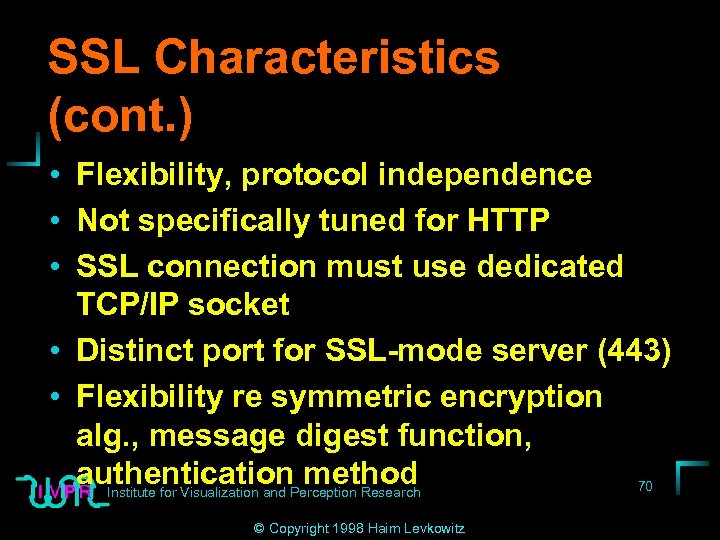 SSL Characteristics (cont.)

• Flexibility, protocol independence
• Not specifically tuned for HTTP
• SSL connection must use dedicated TCP/IP socket
• Distinct port for SSL-mode server (443)
• Flexibility re symmetric encryption alg., message digest function, authentication method

IVPR Institute for Visualization and Perception Research

70

© Copyright 1998 Haim Levkowitz